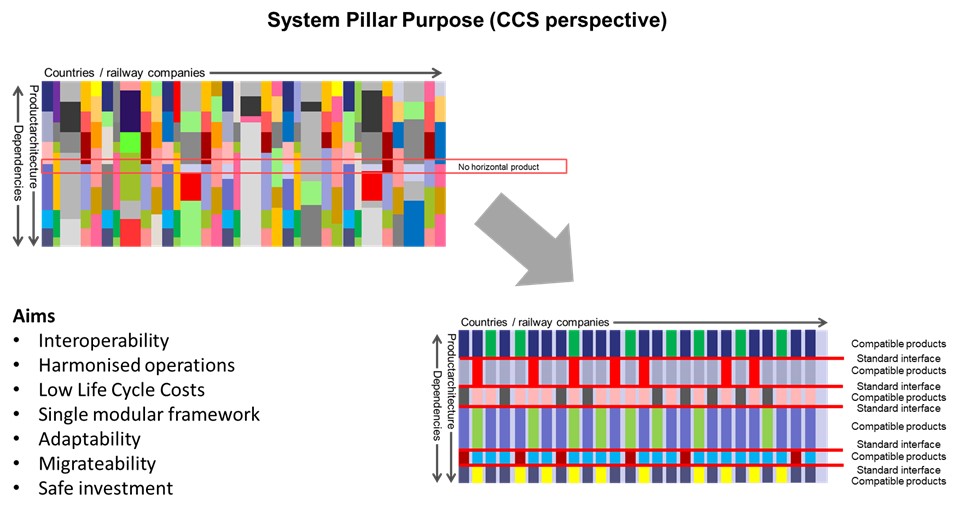 System Pillar Purpose (CCS perspective)

Countries / railway companies

Productarchitecture

Dependencies

No horizontal product

Aims
• Interoperability
• Harmonised operations
• Low Life Cycle Costs
• Single modular framework
• Adaptability
• Migrateability
• Safe investment

Countries / railway companies

Productarchitecture

Dependencies

Compatible products
Standard interface
Compatible products
Standard interface
Compatible products
Standard interface
Compatible products
Standard interface
Compatible products
Standard interface
Compatible products